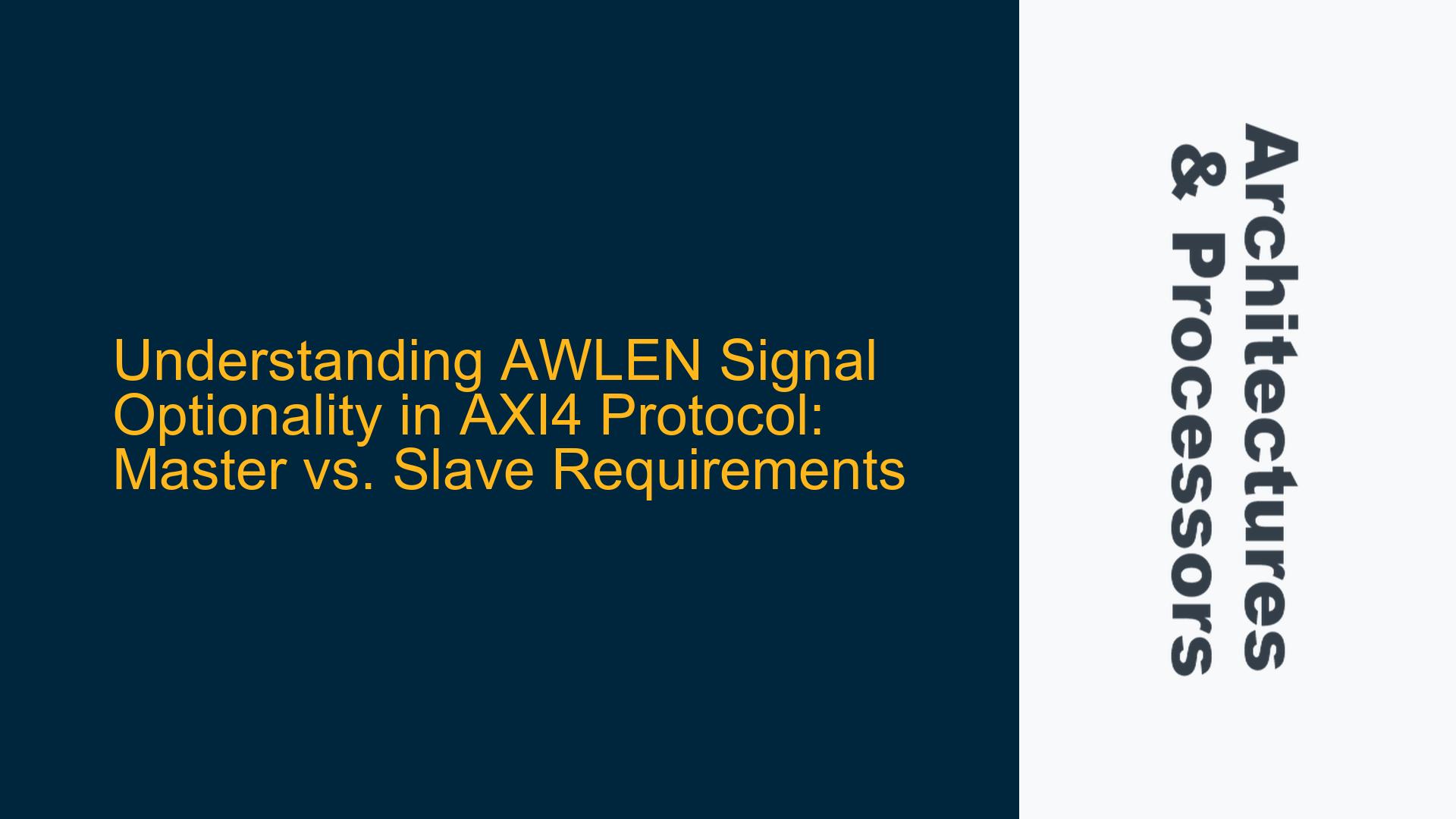 Understanding AWLEN Signal Optionality in AXI4 Protocol: Master vs. Slave Requirements

Architectures & Processors